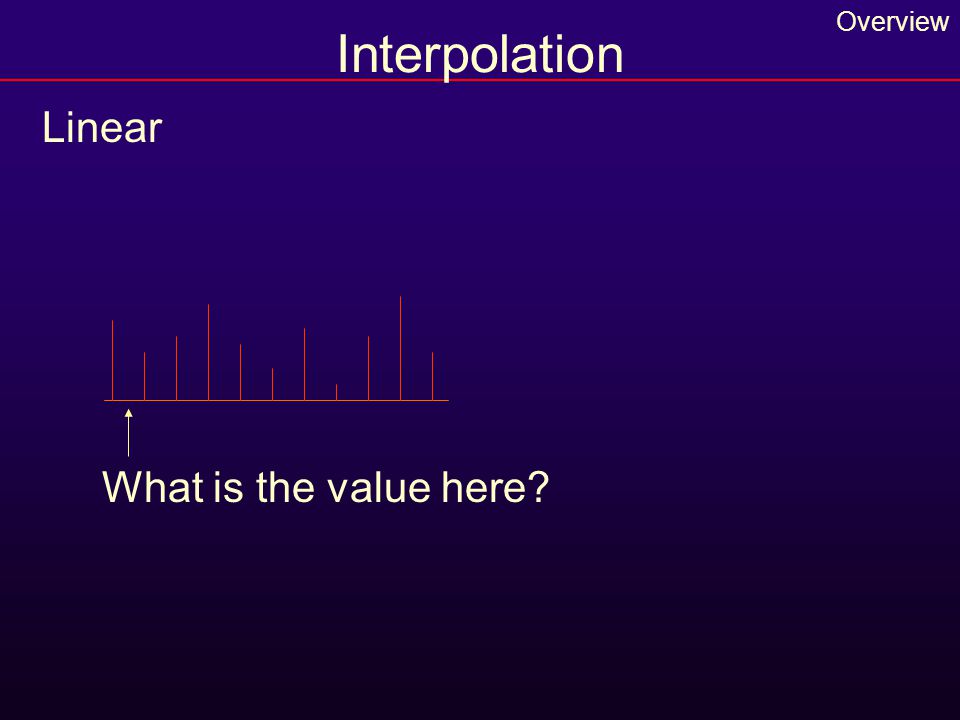 Overview

Interpolation

Linear

What is the value here?